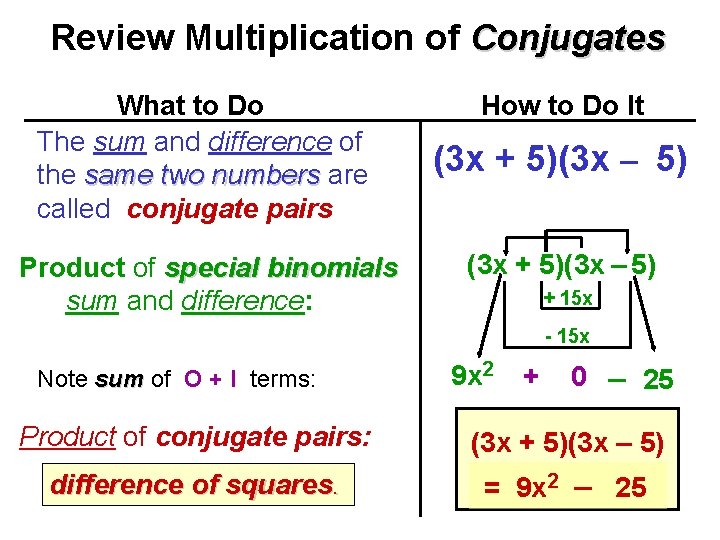 Review Multiplication of Conjugates

What to Do

The sum and difference of the same two numbers are called conjugate pairs

Product of special binomials sum and difference:

Note sum of O + I terms:

Product of conjugate pairs:

difference of squares.

How to Do It

$(3x + 5)(3x - 5)$

$(3x + 5)(3x - 5)$

$+ 15x$

$- 15x$

$9x^2 + 0 - 25$

$(3x + 5)(3x - 5)$

$= 9x^2 - 25$